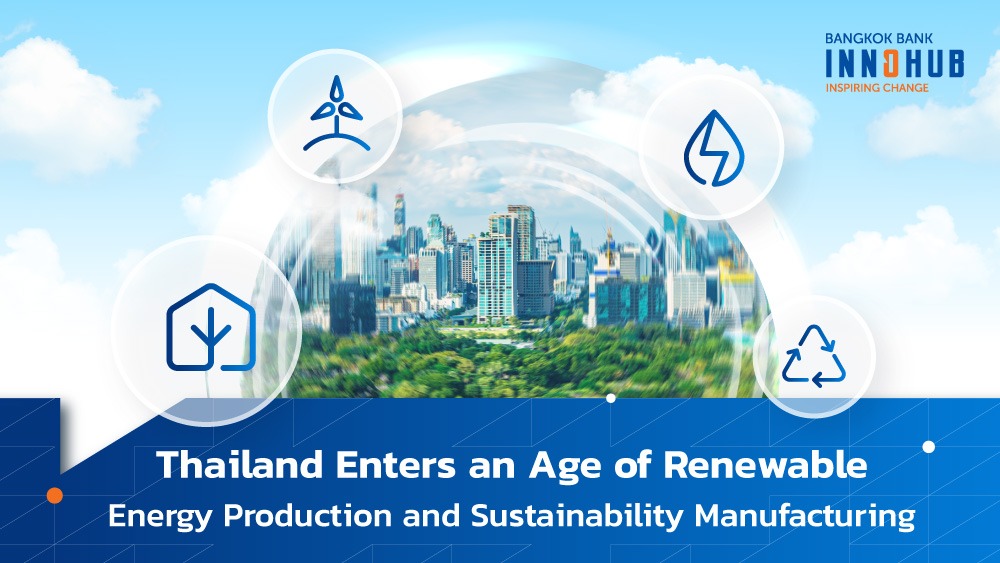 BANGKOK BANK
INNOHUB
INSPIRING CHANGE

Thailand Enters an Age of Renewable Energy Production and Sustainability Manufacturing